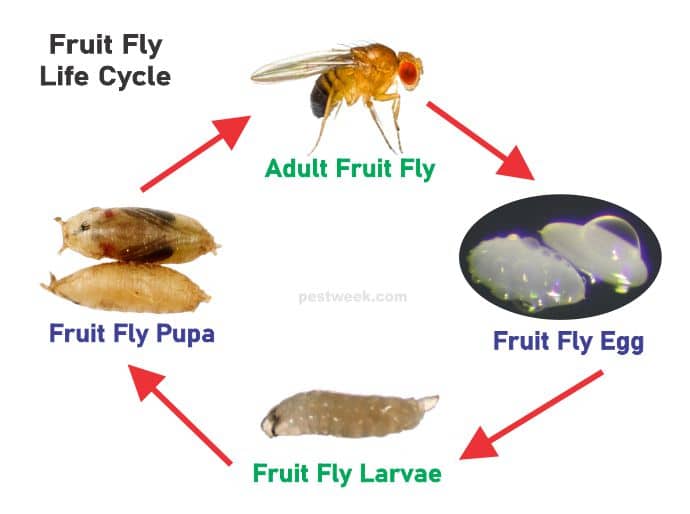 Fruit Fly Life Cycle

Adult Fruit Fly

Fruit Fly Egg

pestweek.com

Fruit Fly Larvae

Fruit Fly Pupa